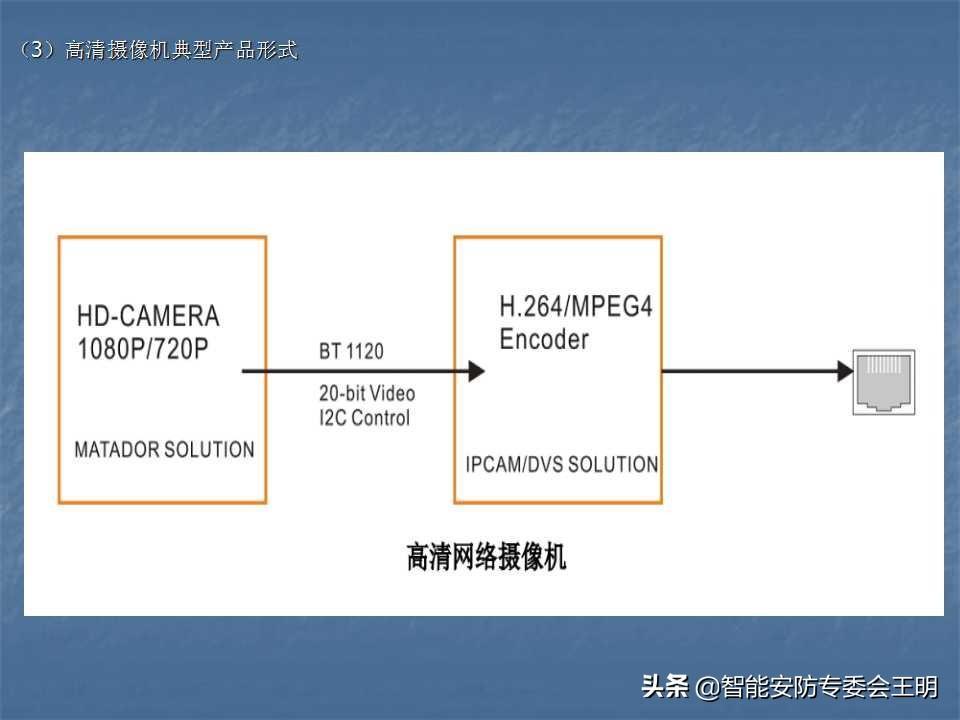 （3）高清摄像机典型产品形式

HD-CAMERA
1080P/720P

MATADOR SOLUTION

BT 1120

20-bit Video
I2C Control

H.264/MPEG4
Encoder

IPCAM/DVS SOLUTION

高清网络摄像机

头条 @智能安防专委会王明